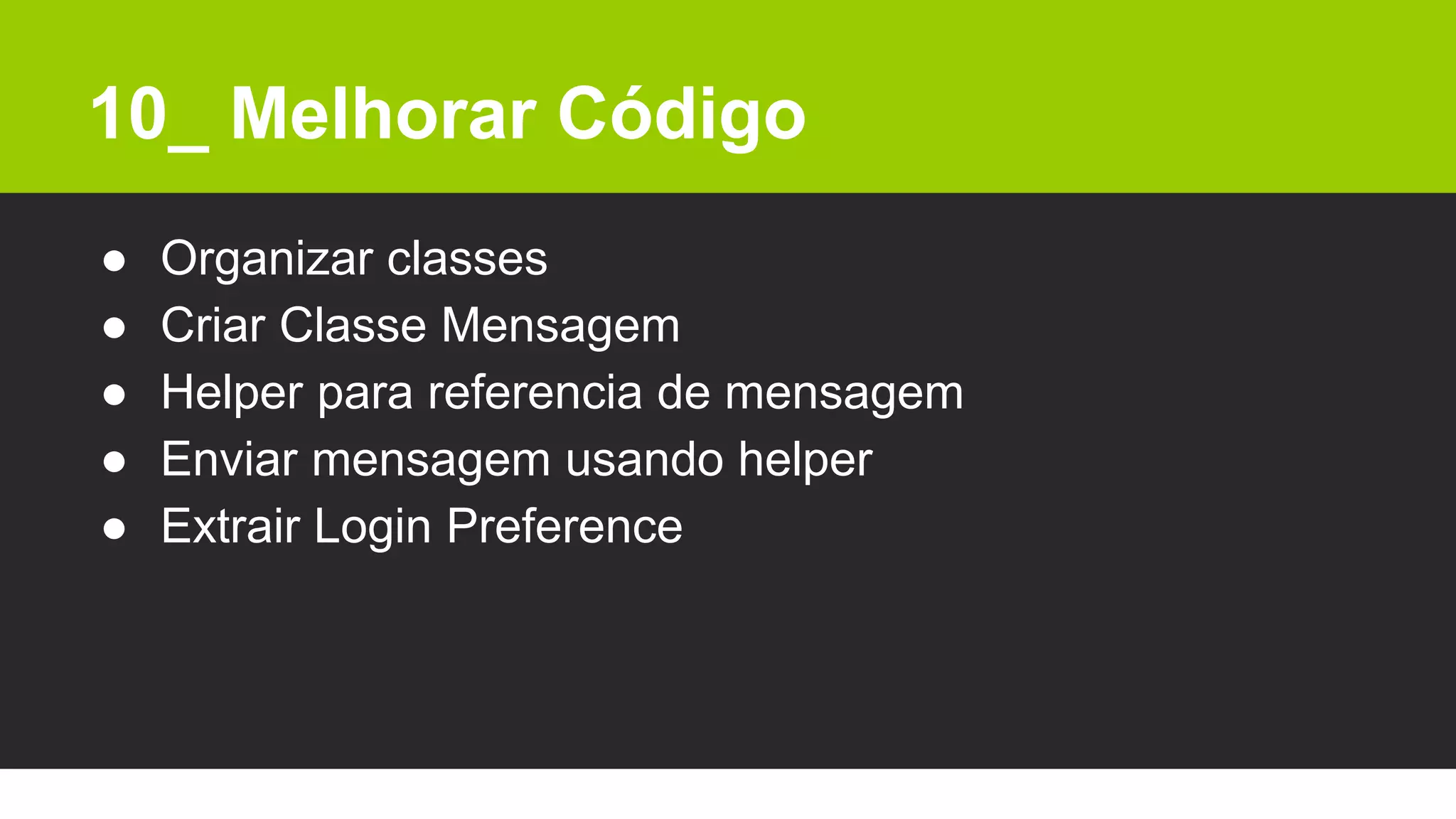 10_ Melhorar Código

● Organizar classes
● Criar Classe Mensagem
● Helper para referencia de mensagem
● Enviar mensagem usando helper
● Extrair Login Preference